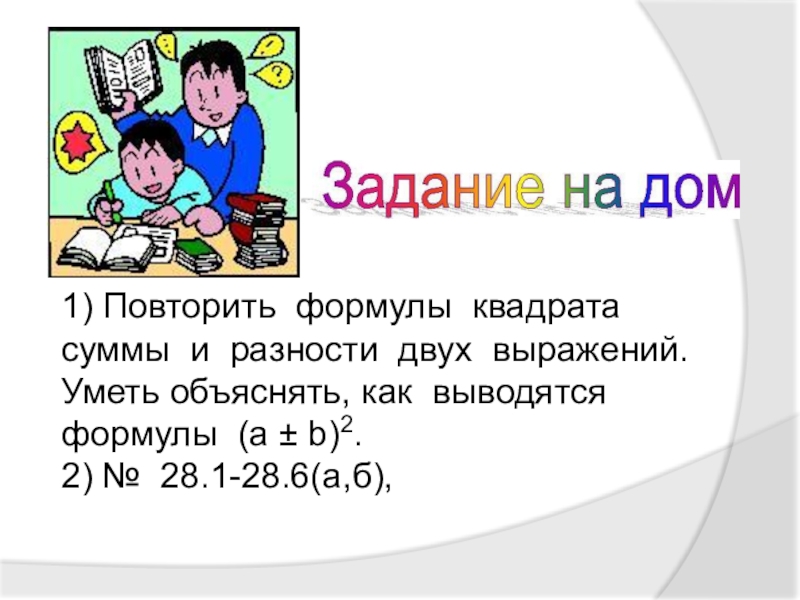 Задание на дом

1) Повторить формулы квадрата суммы и разности двух выражений. Уметь объяснять, как выводятся формулы $(a \pm b)^2$.
2) № 28.1-28.6(а,б),